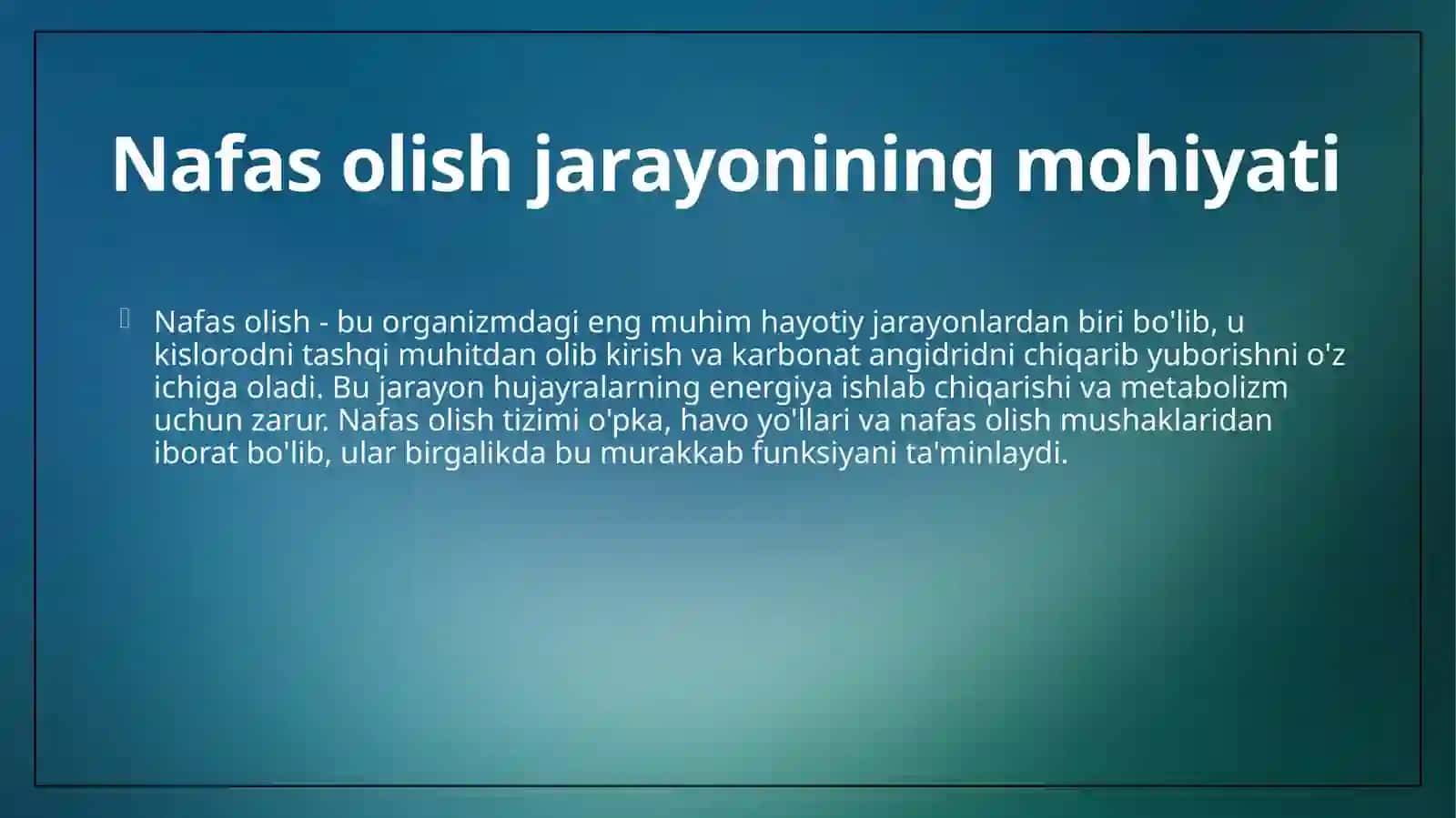 Nafas olish jarayonining mohiyati

Nafas olish - bu organizmdagi eng muhim hayotiy jarayonlardan biri bo'lib, u kislorodni tashqi muhitdan olib kirish va karbonat angidridni chiqarib yuborishni o'z ichiga oladi. Bu jarayon hujayralarning energiya ishlab chiqarishi va metabolizm uchun zarur. Nafas olish tizimi o'pka, havo yo'llari va nafas olish mushaklaridan iborat bo'lib, ular birgalikda bu murakkab funksiyani ta'minlaydi.